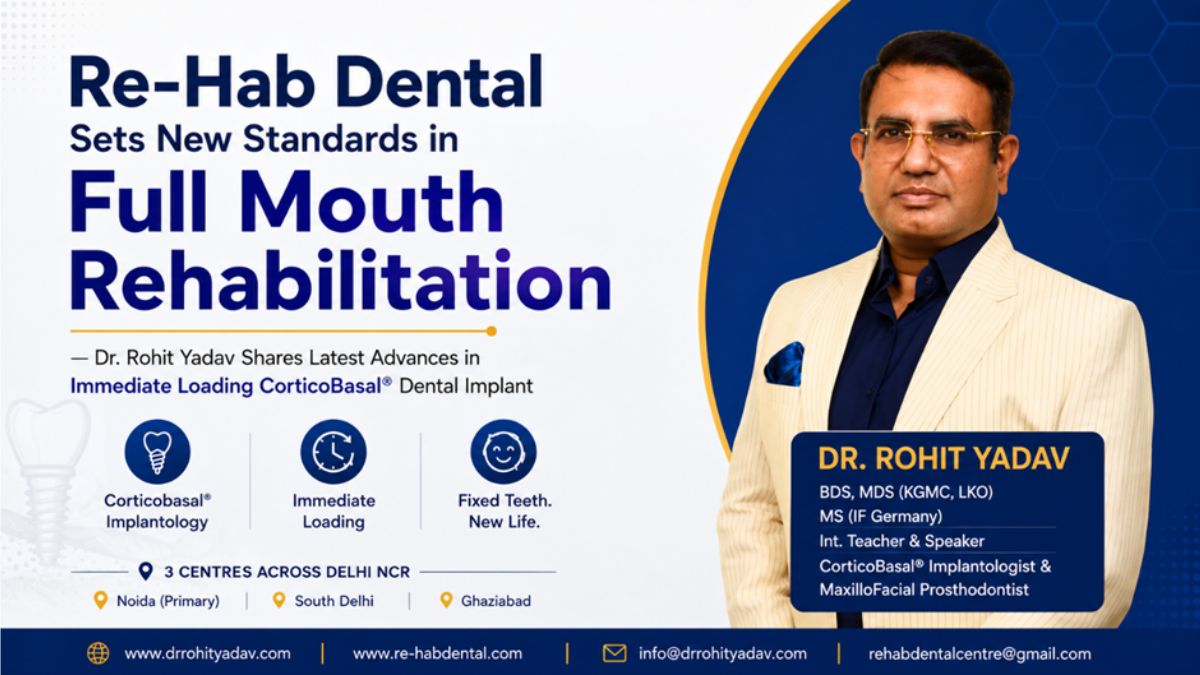 Re-Hab Dental
Sets New Standards in
Full Mouth
Rehabilitation

— Dr. Rohit Yadav Shares Latest Advances in Immediate Loading CorticoBasal® Dental Implant

Corticobasal® Implantology

Immediate Loading

Fixed Teeth. New Life.

3 CENTRES ACROSS DELHI NCR

Noida (Primary) | South Delhi | Ghaziabad

DR. ROHIT YADAV
BDS, MDS (KGMC, LKO)
MS (IF Germany)
Int. Teacher & Speaker
CorticoBasal® Implantologist & MaxilloFacial Prosthodontist

www.drrohityadav.com | www.re-habdental.com | info@drrohityadav.com | rehabdentalcentre@gmail.com